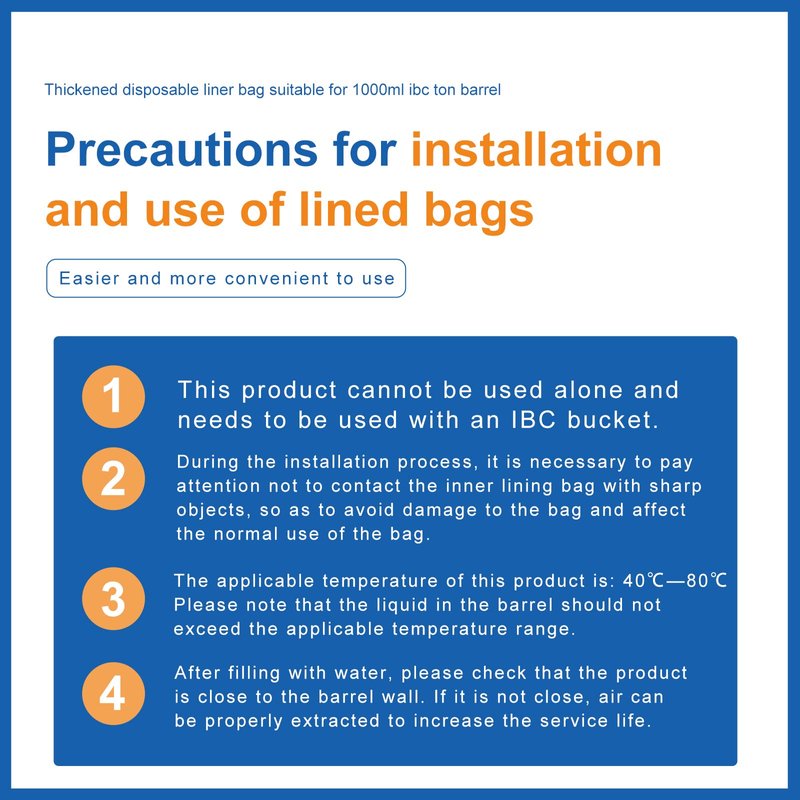 Thickened disposable liner bag suitable for 1000ml ibc ton barrel

Precautions for installation and use of lined bags

Easier and more convenient to use

1

This product cannot be used alone and needs to be used with an IBC bucket.

2

During the installation process, it is necessary to pay attention not to contact the inner lining bag with sharp objects, so as to avoid damage to the bag and affect the normal use of the bag.

3

The applicable temperature of this product is: 40℃—80℃ Please note that the liquid in the barrel should not exceed the applicable temperature range.

4

After filling with water, please check that the product is close to the barrel wall. If it is not close, air can be properly extracted to increase the service life.